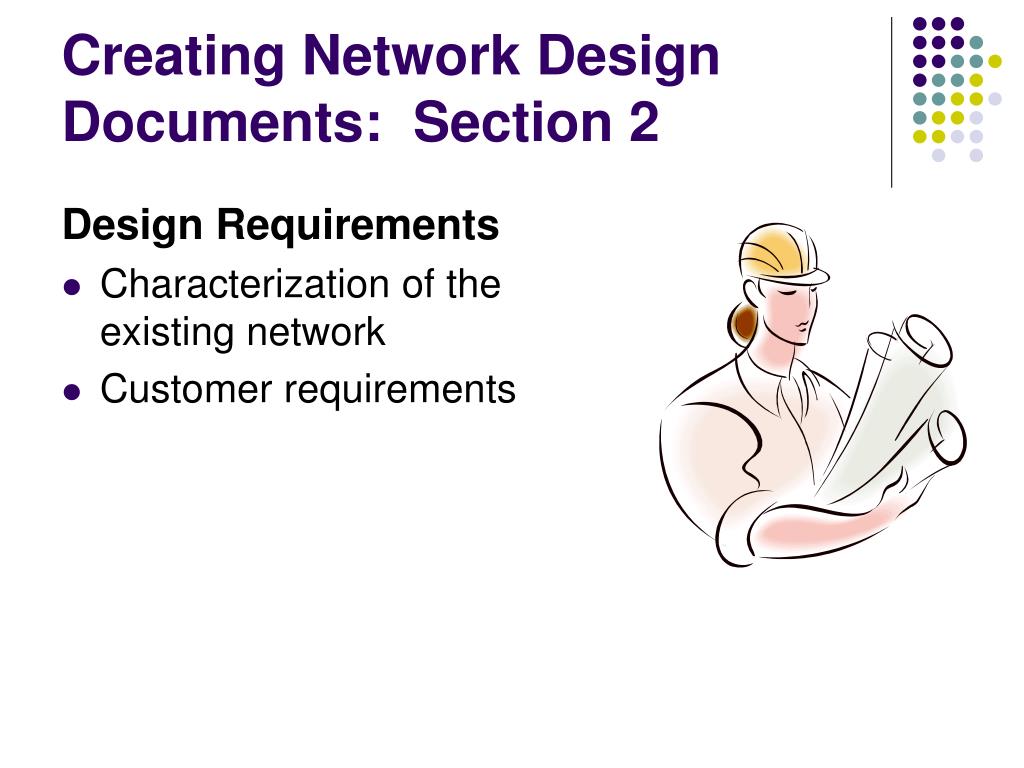 Creating Network Design Documents: Section 2

Design Requirements

- Characterization of the existing network
- Customer requirements